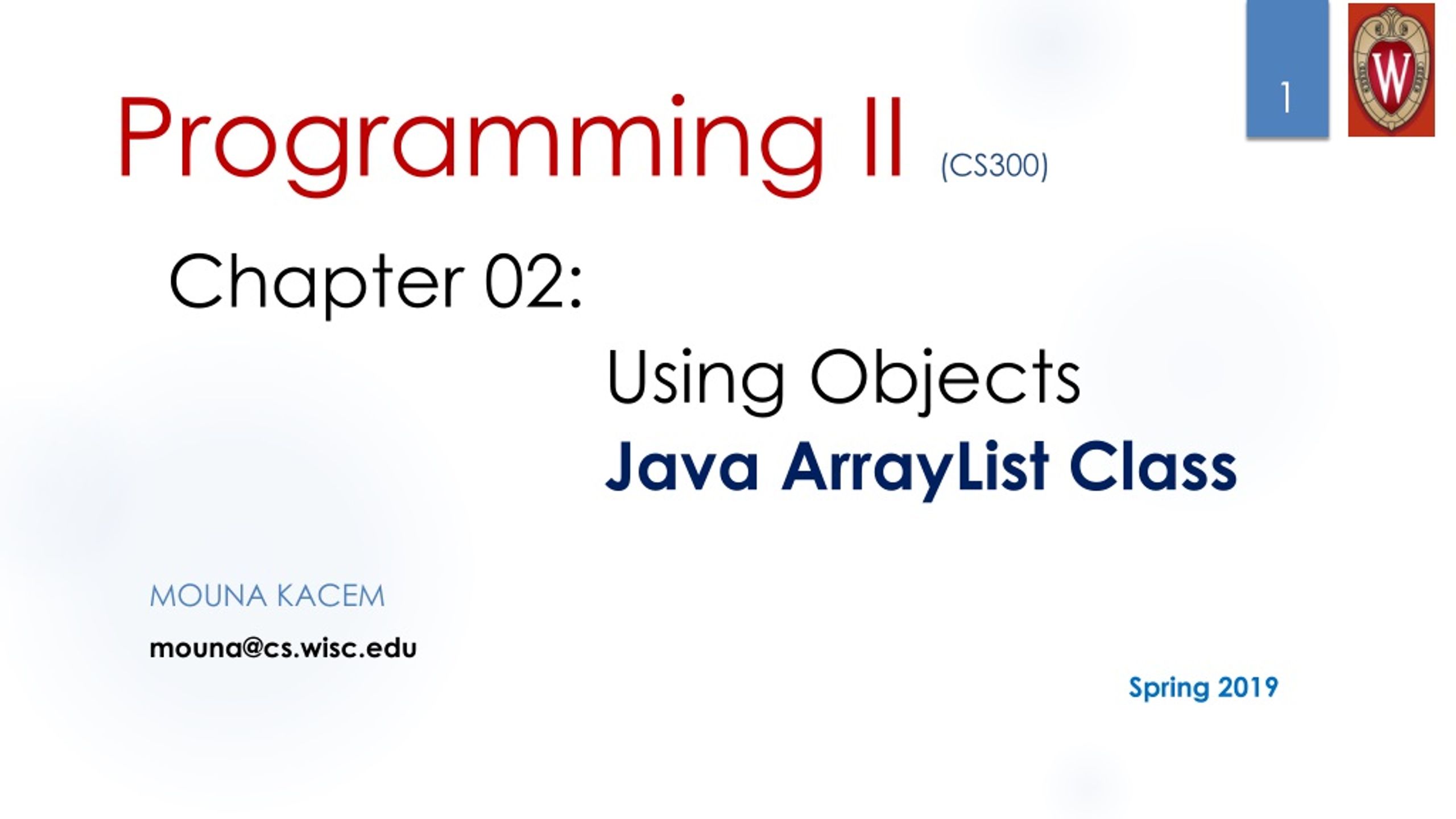 1

W

Programming II (CS300)

Chapter 02:

Using Objects

Java ArrayList Class

MOUNA KACEM

mouna@cs.wisc.edu

Spring 2019